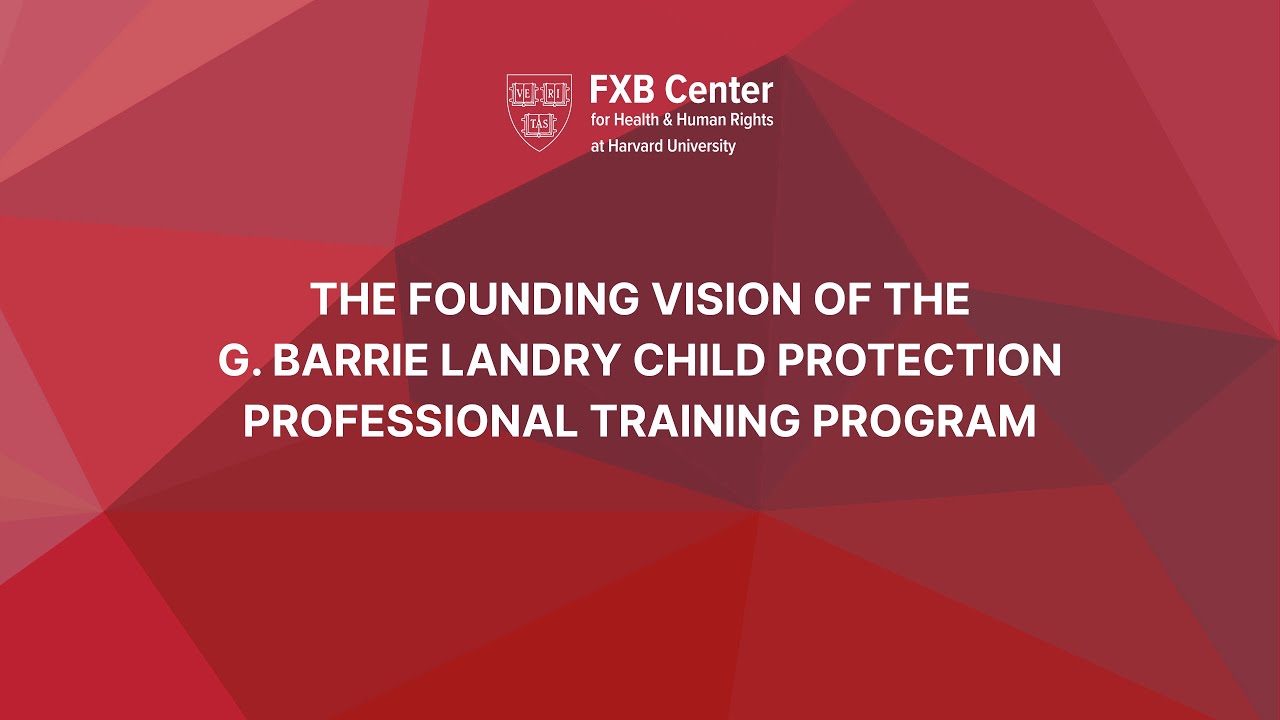 VE RI TAS

FXB Center
for Health & Human Rights
at Harvard University

THE FOUNDING VISION OF THE
G. BARRIE LANDRY CHILD PROTECTION
PROFESSIONAL TRAINING PROGRAM